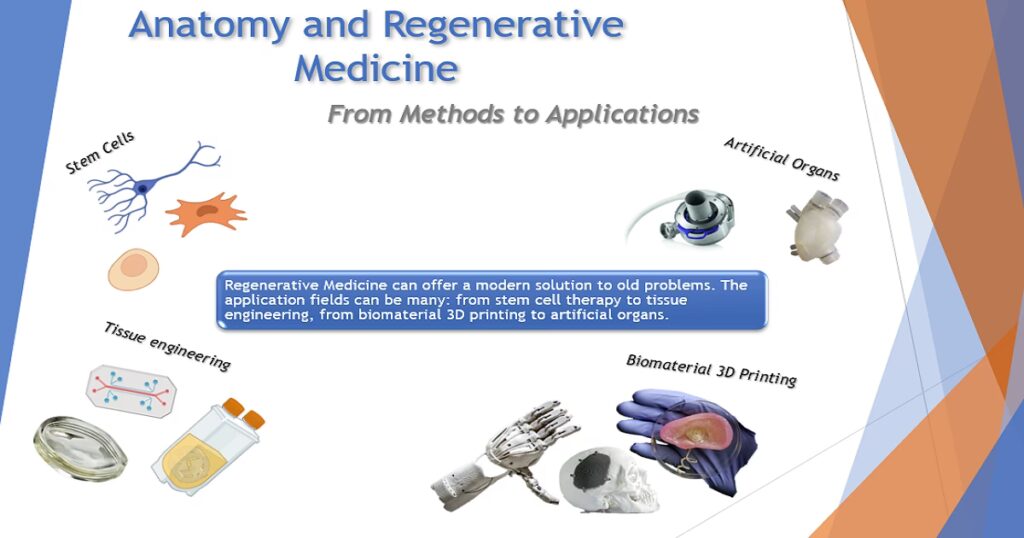 Anatomy and Regenerative Medicine

From Methods to Applications

Stem Cells

Artificial Organs

Regenerative Medicine can offer a modern solution to old problems. The application fields can be many: from stem cell therapy to tissue engineering, from biomaterial 3D printing to artificial organs.

Tissue engineering

Biomaterial 3D Printing